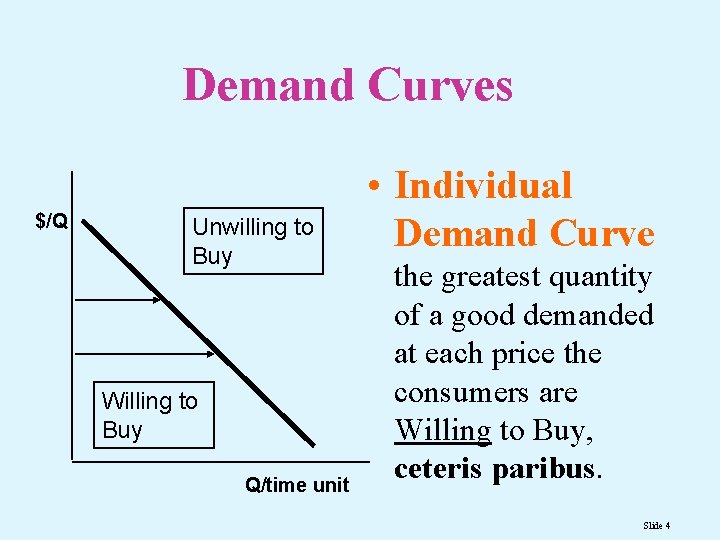 Demand Curves

$/Q

Unwilling to Buy

Willing to Buy

Q/time unit

• Individual Demand Curve
the greatest quantity of a good demanded at each price the consumers are Willing to Buy, ceteris paribus.

Slide 4